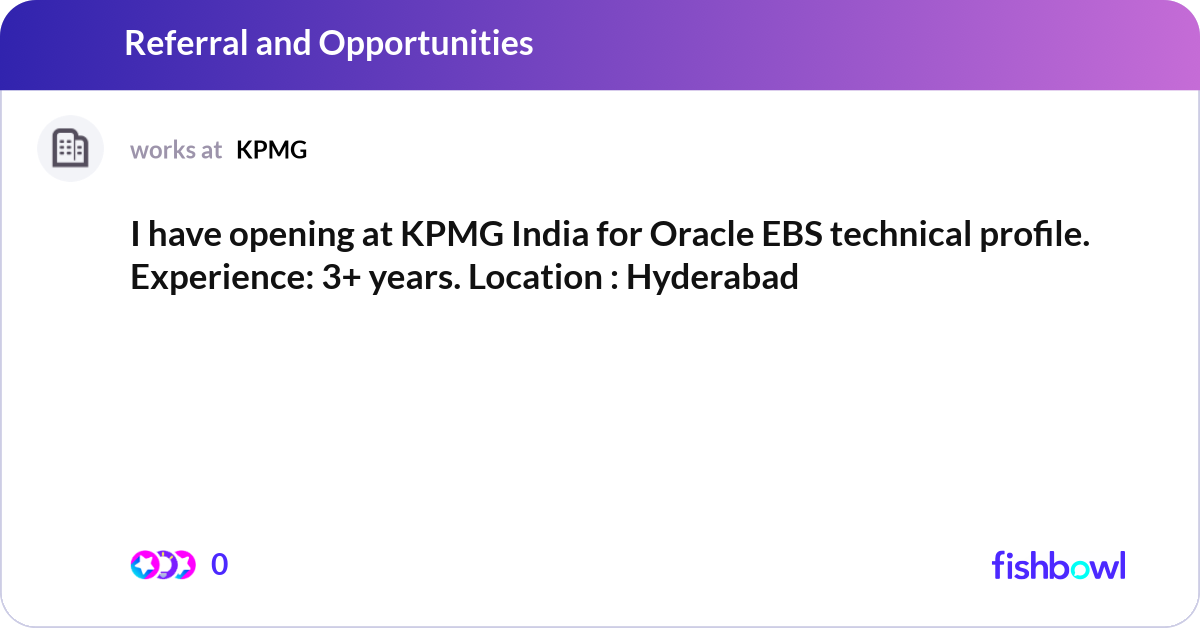 Referral and Opportunities

works at KPMG

I have opening at KPMG India for Oracle EBS technical profile. Experience: 3+ years. Location : Hyderabad

0

fishbowl